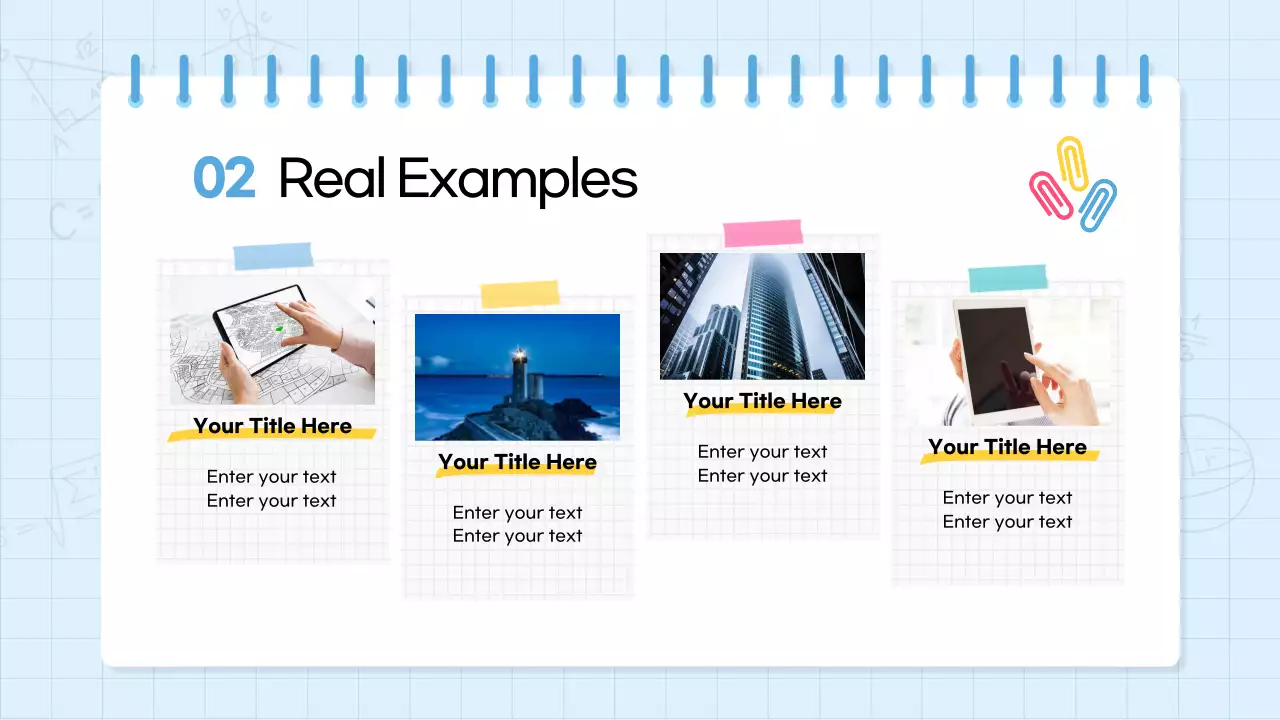 02 Real Examples

Your Title Here

Enter your text
Enter your text

Your Title Here

Enter your text
Enter your text

Your Title Here

Enter your text
Enter your text

Your Title Here

Enter your text
Enter your text